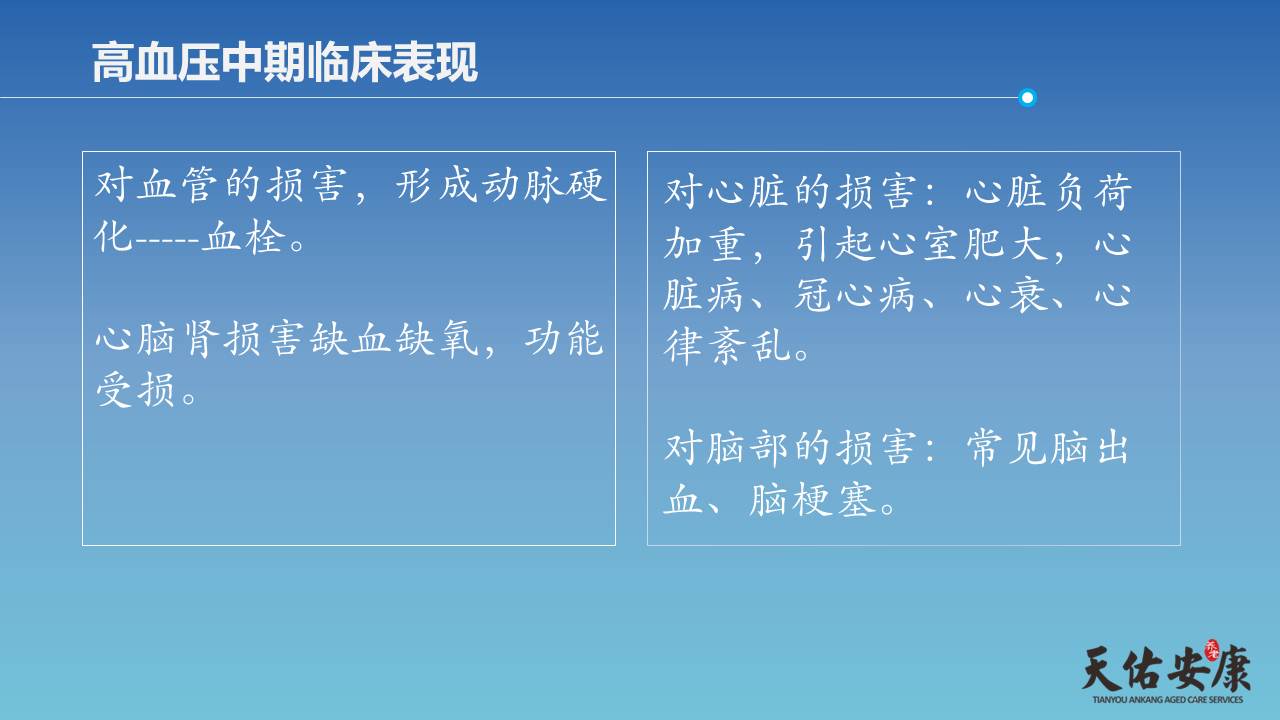 高血压中期临床表现

对血管的损害，形成动脉硬化-----血栓。

心脑肾损害缺血缺氧，功能受损。

对心脏的损害：心脏负荷加重，引起心室肥大，心脏病、冠心病、心衰、心律紊乱。

对脑部的损害：常见脑出血、脑梗塞。

天佑安康
TIANYOU ANKANG AGED CARE SERVICES